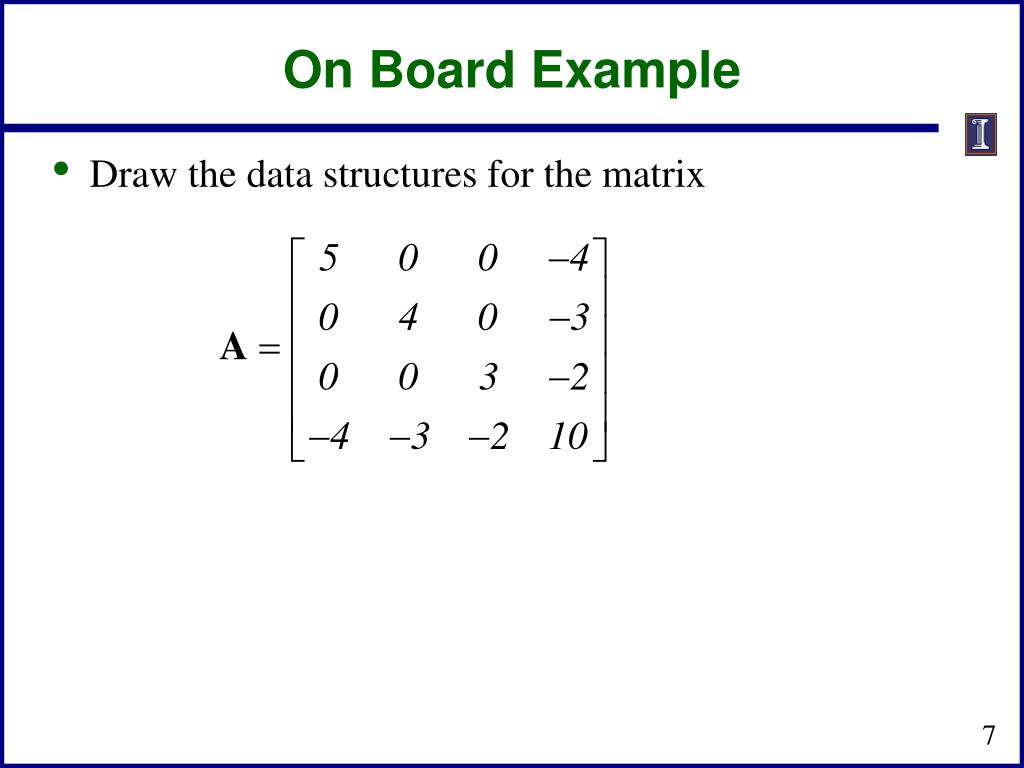 On Board Example

I

• Draw the data structures for the matrix

$\mathbf{A} = \begin{bmatrix} 5 & 0 & 0 & -4 \\ 0 & 4 & 0 & -3 \\ 0 & 0 & 3 & -2 \\ -4 & -3 & -2 & 10 \end{bmatrix}$

7